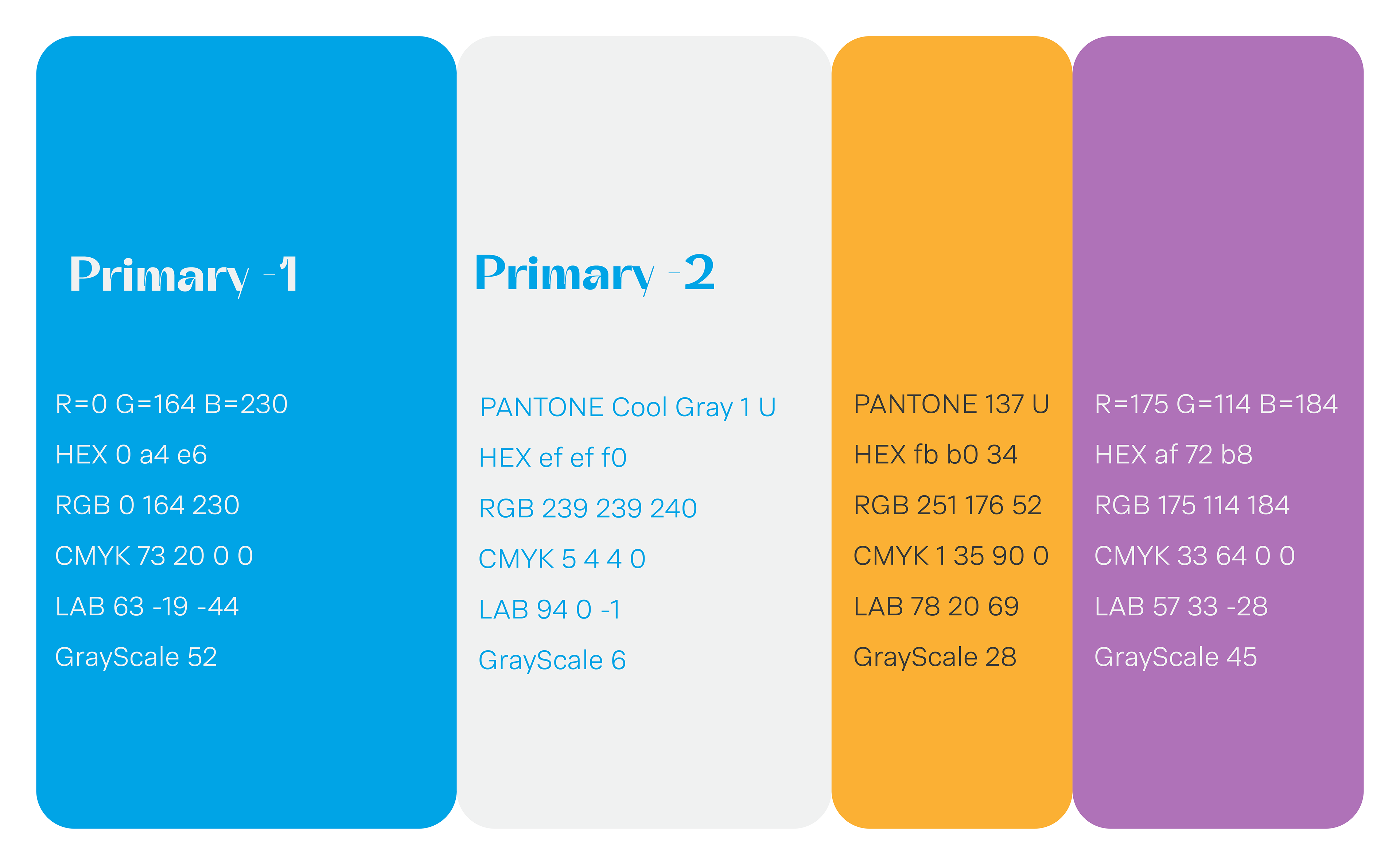 Primary -1

R=0 G=164 B=230

HEX 0 a4 e6

RGB 0 164 230

CMYK 73 20 0 0

LAB 63 -19 -44

GrayScale 52

Primary -2

PANTONE Cool Gray 1 U

HEX ef ef f0

RGB 239 239 240

CMYK 5 4 4 0

LAB 94 0 -1

GrayScale 6

PANTONE 137 U

HEX fb b0 34

RGB 251 176 52

CMYK 1 35 90 0

LAB 78 20 69

GrayScale 28

R=175 G=114 B=184

HEX af 72 b8

RGB 175 114 184

CMYK 33 64 0 0

LAB 57 33 -28

GrayScale 45